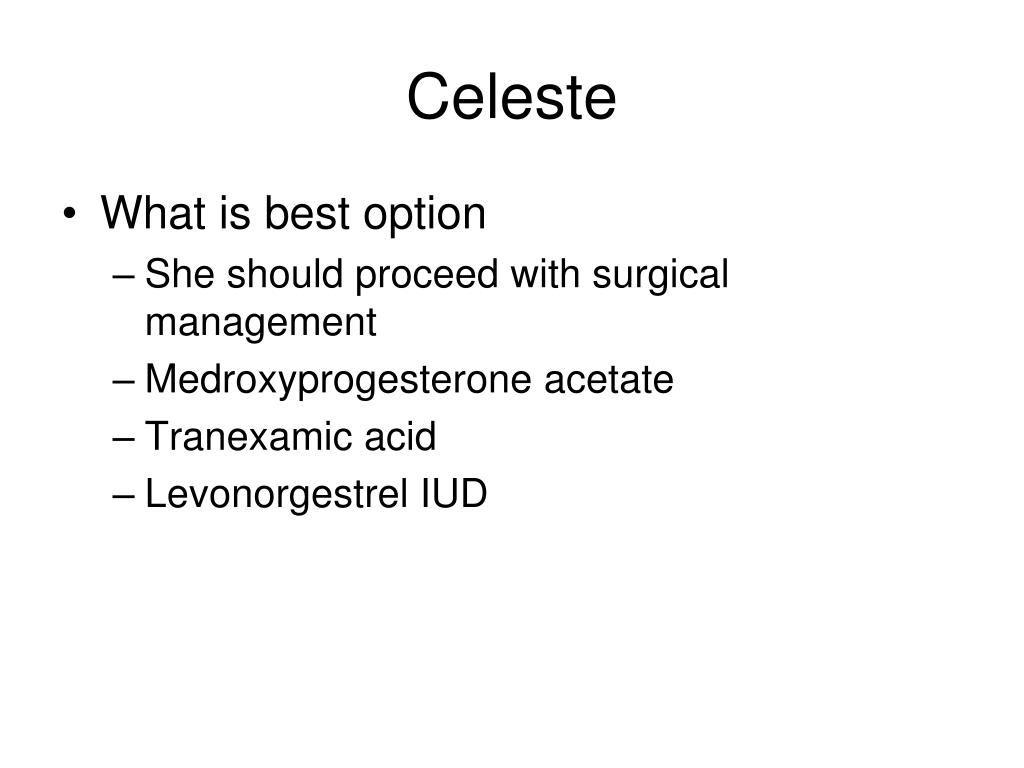 Celeste

• What is best option
– She should proceed with surgical management
– Medroxyprogesterone acetate
– Tranexamic acid
– Levonorgestrel IUD